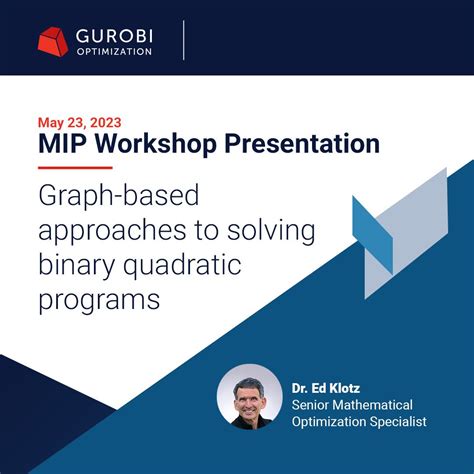 GUROBI
OPTIMIZATION

May 23, 2023
MIP Workshop Presentation

Graph-based approaches to solving binary quadratic programs

Dr. Ed Klotz
Senior Mathematical Optimization Specialist